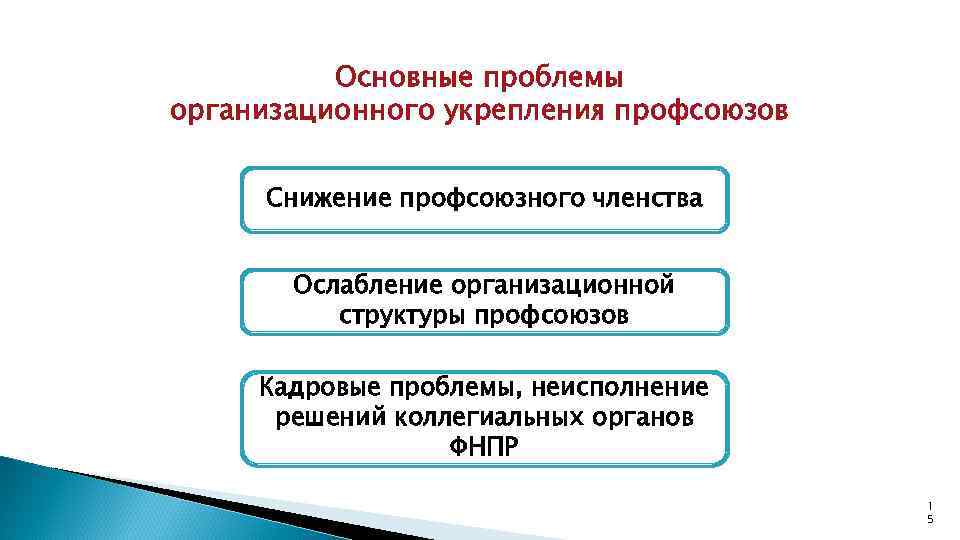 Основные проблемы организационного укрепления профсоюзов

Снижение профсоюзного членства

Ослабление организационной структуры профсоюзов

Кадровые проблемы, неисполнение решений коллегиальных органов ФНПР

15